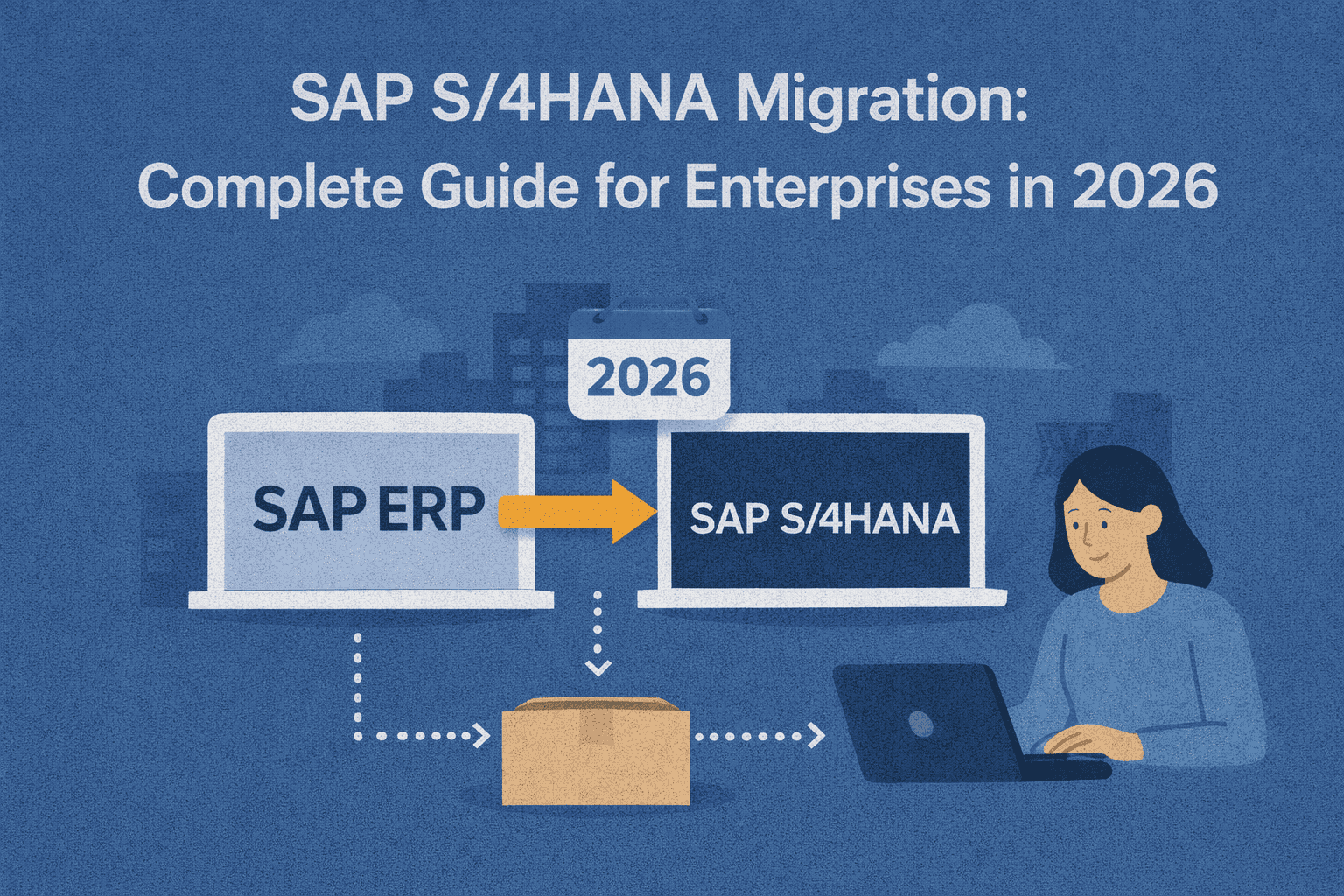 SAP S/4HANA Migration:
Complete Guide for Enterprises in 2026

2026

SAP ERP

SAP S/4HANA